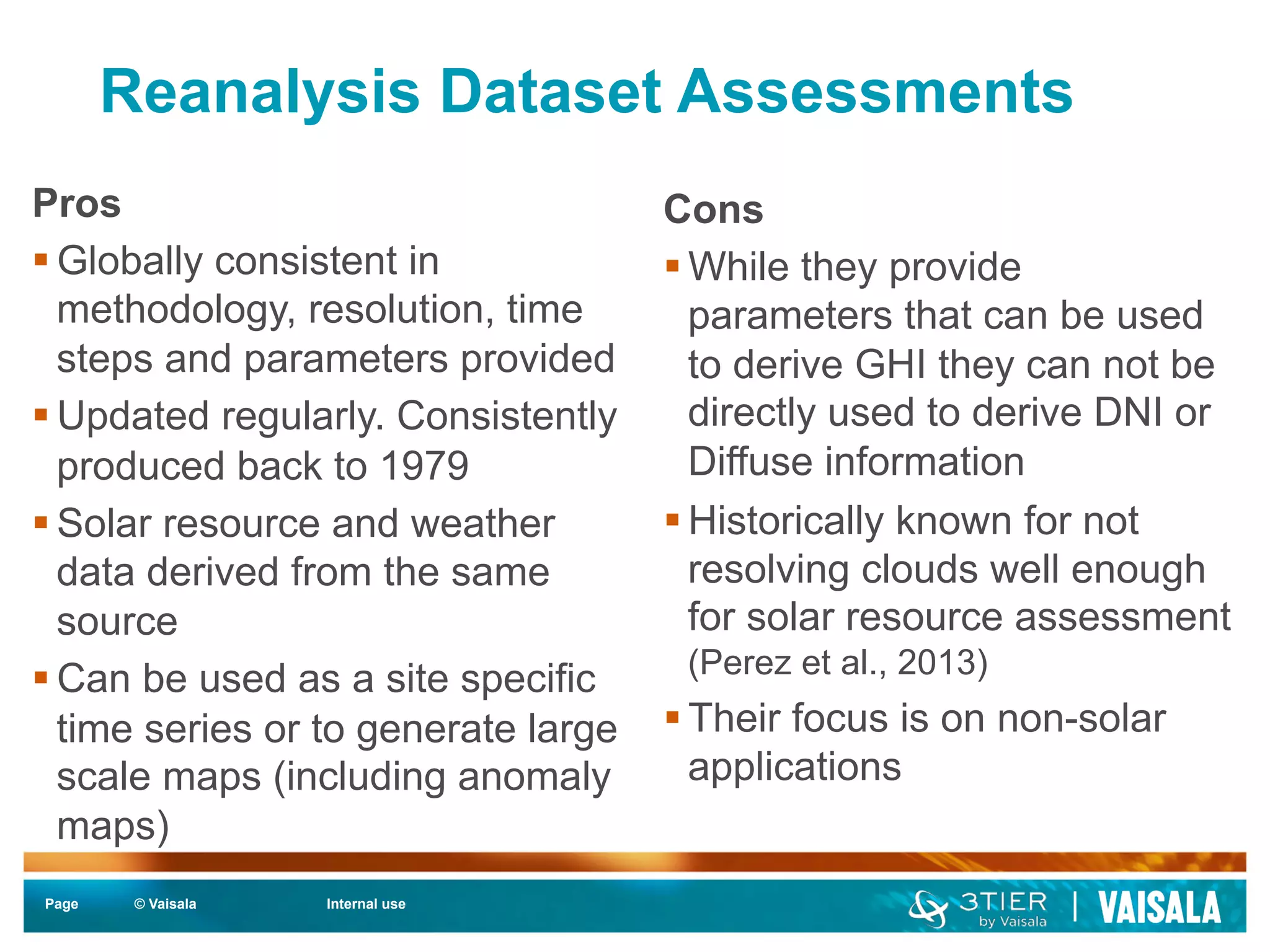 Reanalysis Dataset Assessments

Pros

▪ Globally consistent in methodology, resolution, time steps and parameters provided

▪ Updated regularly. Consistently produced back to 1979

▪ Solar resource and weather data derived from the same source

▪ Can be used as a site specific time series or to generate large scale maps (including anomaly maps)

Cons

▪ While they provide parameters that can be used to derive GHI they can not be directly used to derive DNI or Diffuse information

▪ Historically known for not resolving clouds well enough for solar resource assessment (Perez et al., 2013)

▪ Their focus is on non-solar applications

Page © Vaisala Internal use

3TIER by Vaisala | VAISALA